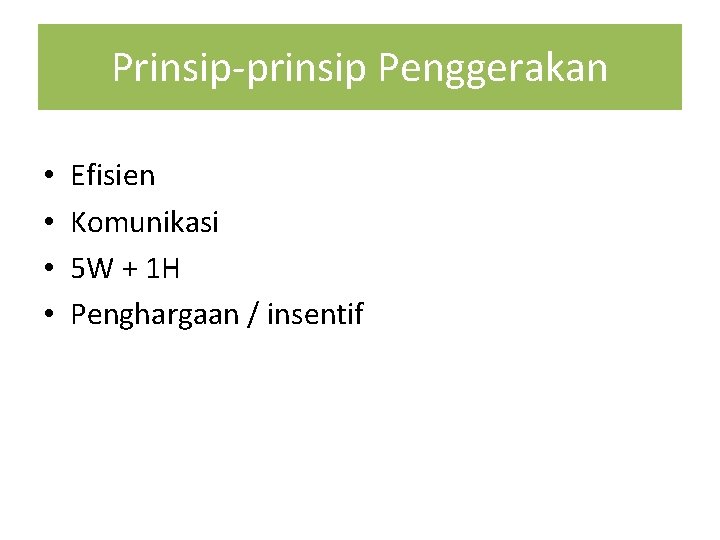 Prinsip-prinsip Penggerakan

• Efisien
• Komunikasi
• 5W + 1H
• Penghargaan / insentif